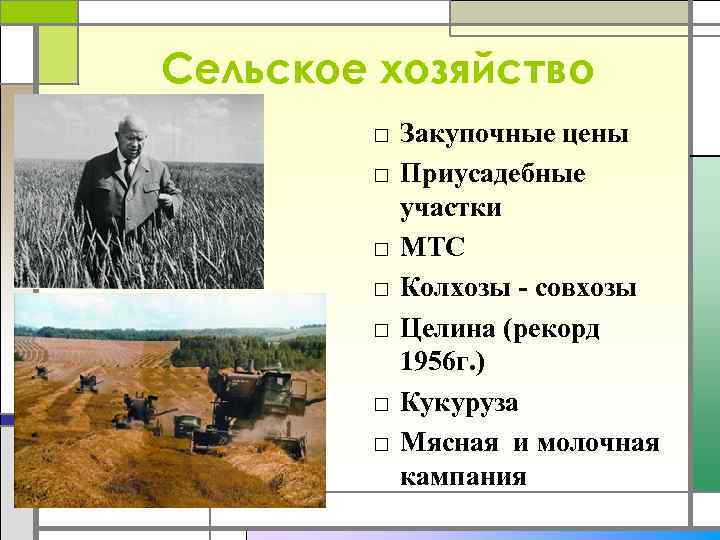 Сельское хозяйство

□ Закупочные цены
□ Приусадебные участки
□ МТС
□ Колхозы - совхозы
□ Целина (рекорд 1956г.)
□ Кукуруза
□ Мясная и молочная кампания